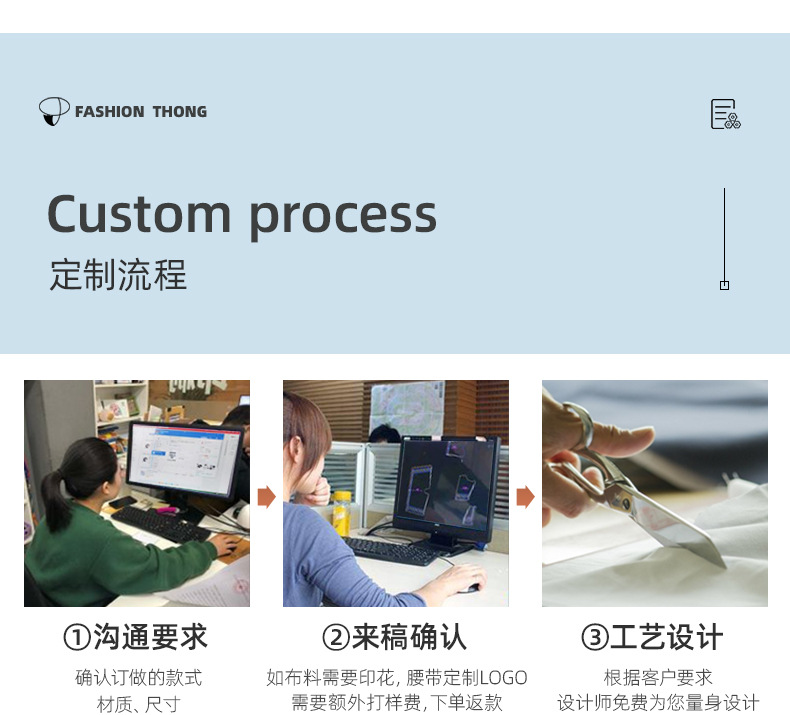 FASHION THONG

Custom process
定制流程

①沟通要求
确认订做的款式
材质、尺寸

②来稿确认
如布料需要印花, 腰带定制LOGO
需要额外打样费, 下单返款

③工艺设计
根据客户要求
设计师免费为您量身设计